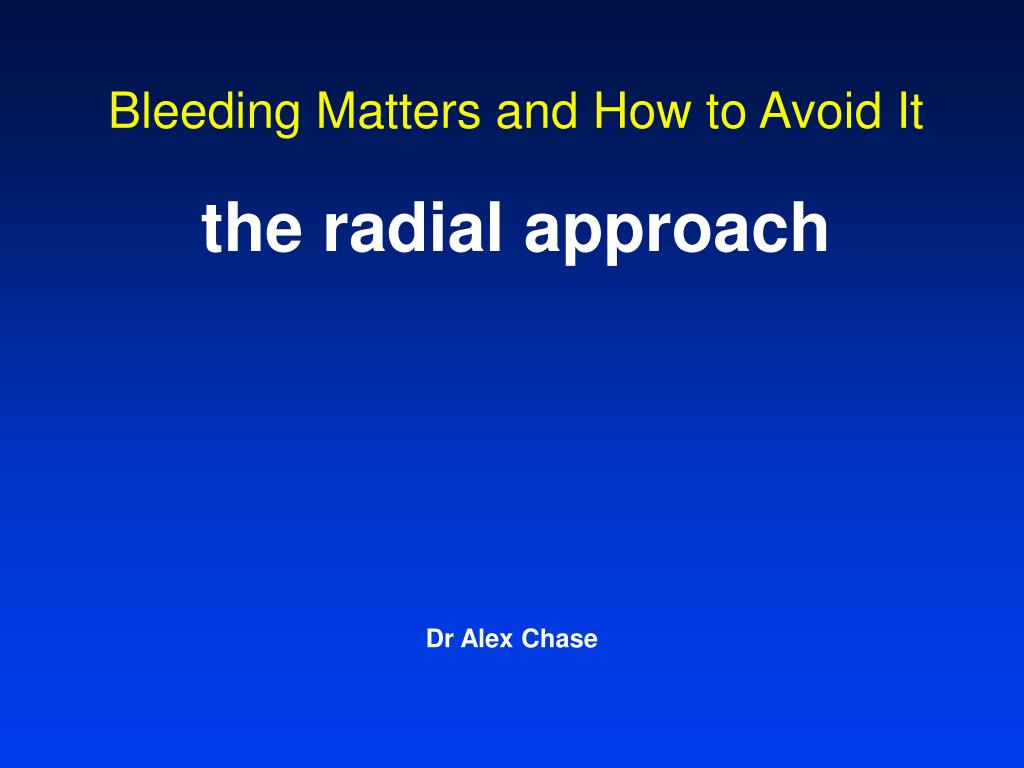 Bleeding Matters and How to Avoid It

the radial approach

Dr Alex Chase